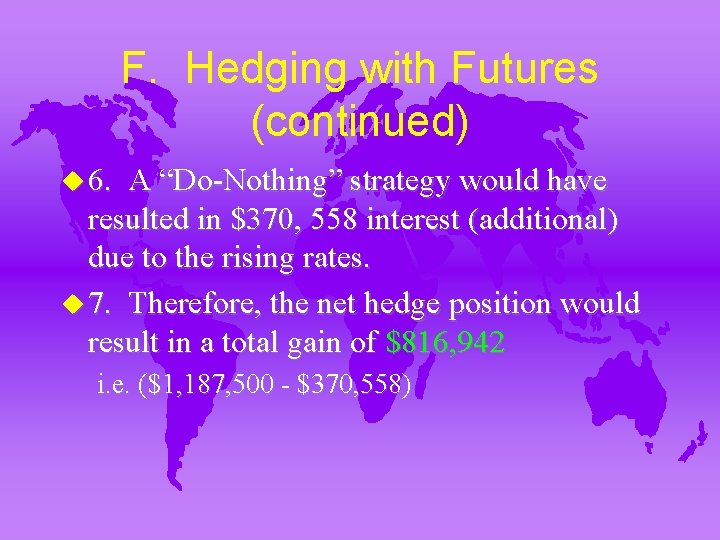 F. Hedging with Futures (continued)

6. A “Do-Nothing” strategy would have resulted in \$370, 558 interest (additional) due to the rising rates.

7. Therefore, the net hedge position would result in a total gain of \$816,942

i.e. (\$1,187,500 - \$370,558)